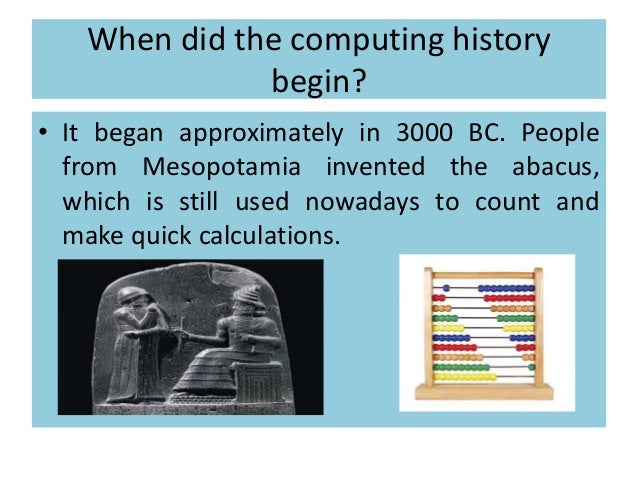 When did the computing history begin?

• It began approximately in 3000 BC. People from Mesopotamia invented the abacus, which is still used nowadays to count and make quick calculations.